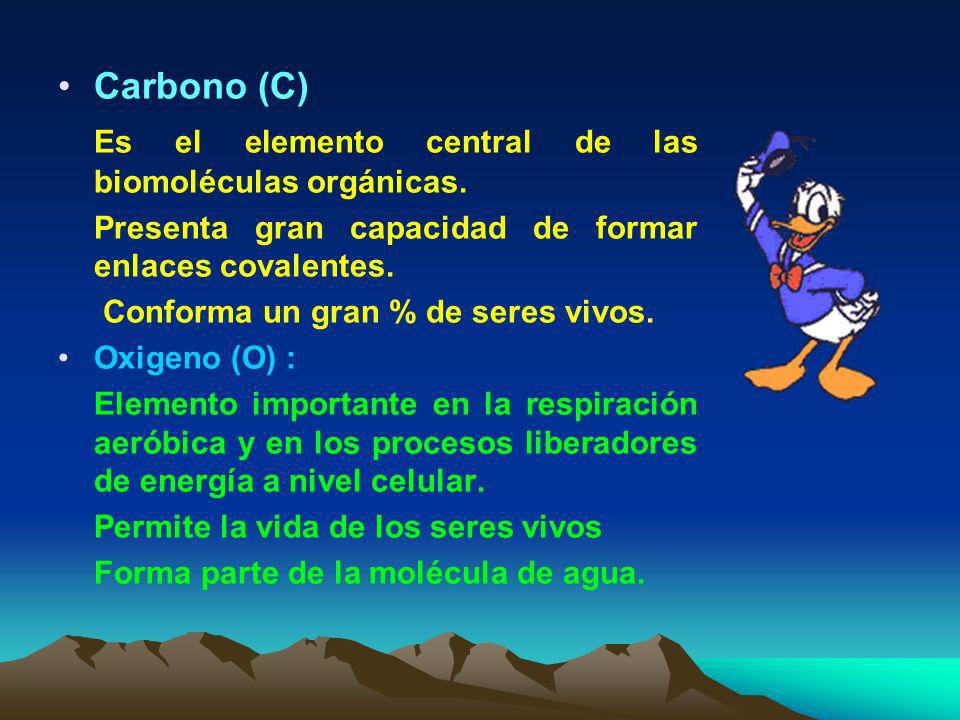 • Carbono (C)

Es el elemento central de las biomoléculas orgánicas.

Presenta gran capacidad de formar enlaces covalentes.

Conforma un gran % de seres vivos.

• Oxigeno (O) :

Elemento importante en la respiración aeróbica y en los procesos liberadores de energía a nivel celular.

Permite la vida de los seres vivos

Forma parte de la molécula de agua.